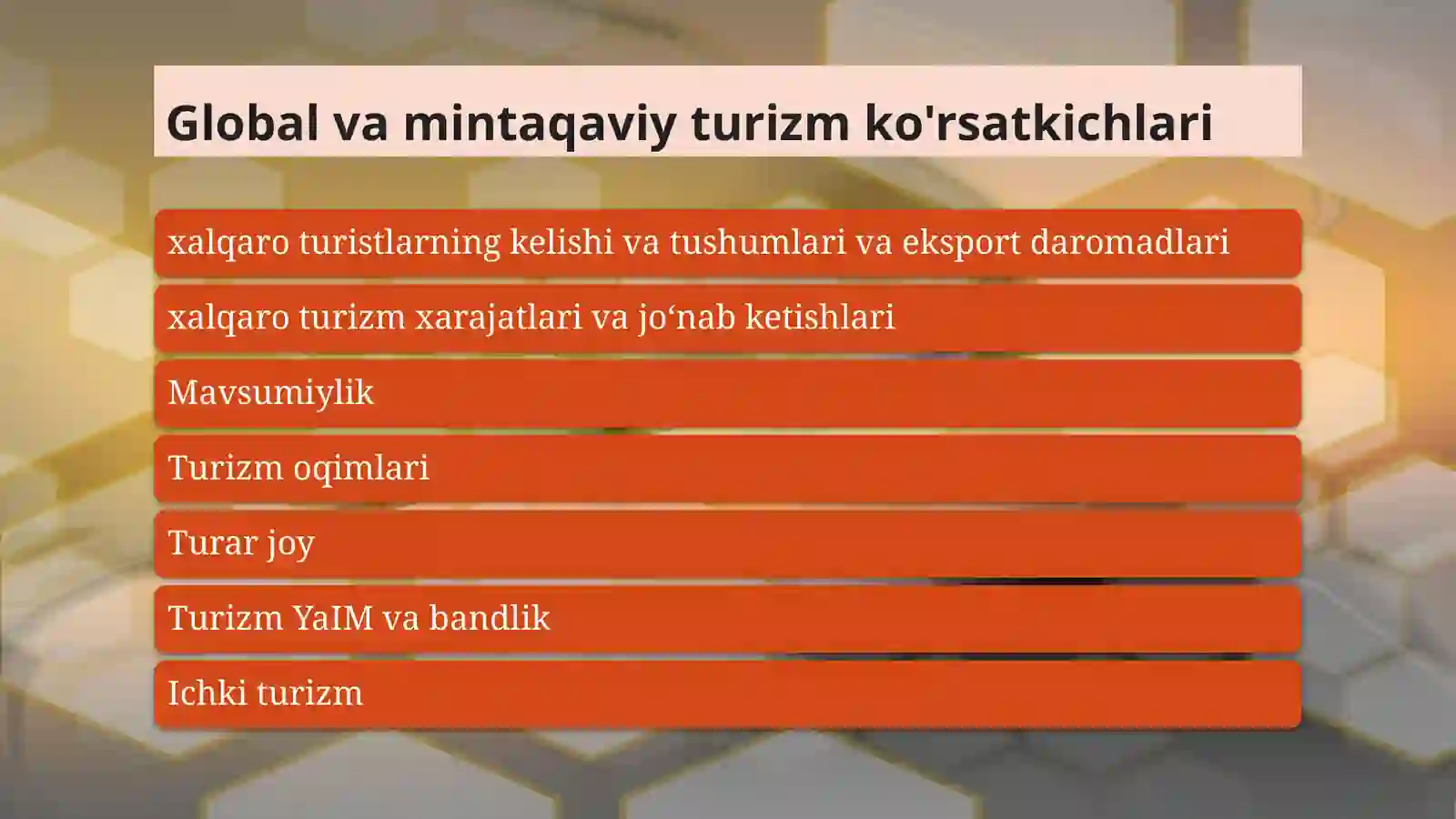 Global va mintaqaviy turizm ko'rsatkichlari

xalqaro turistlarning kelishi va tushumlari va eksport daromadlari

xalqaro turizm xarajatlari va jo‘nab ketishlari

Mavsumiylik

Turizm oqimlari

Turar joy

Turizm YaIM va bandlik

Ichki turizm